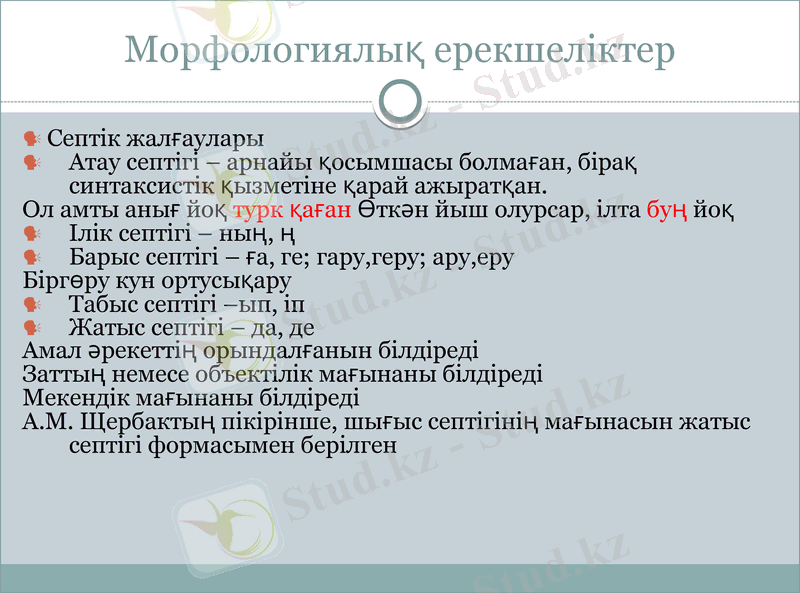 Морфологиялық ерекшеліктер

Септік жалғаулары

Атау септігі – арнайы қосымшасы болмаған, бірақ синтаксистік қызметіне қарай ажыратқан.

Ол амты анығ йоқ турк қаған Өткән йыш олурсар, ілта буң йоқ

Ілік септігі – ның, ң

Барыс септігі – ға, ге; гару,геру; ару,еру

Біргөру кун ортусықару

Табыс септігі –ып, іп

Жатыс септігі – да, де

Амал әрекеттің орындалғанын білдіреді

Заттың немесе объектілік мағынаны білдіреді

Мекендік мағынаны білдіреді

А.М. Щербактың пікірінше, шығыс септігінің мағынасын жатыс септігі формасымен берілген

Stud.kz - Stud.kz